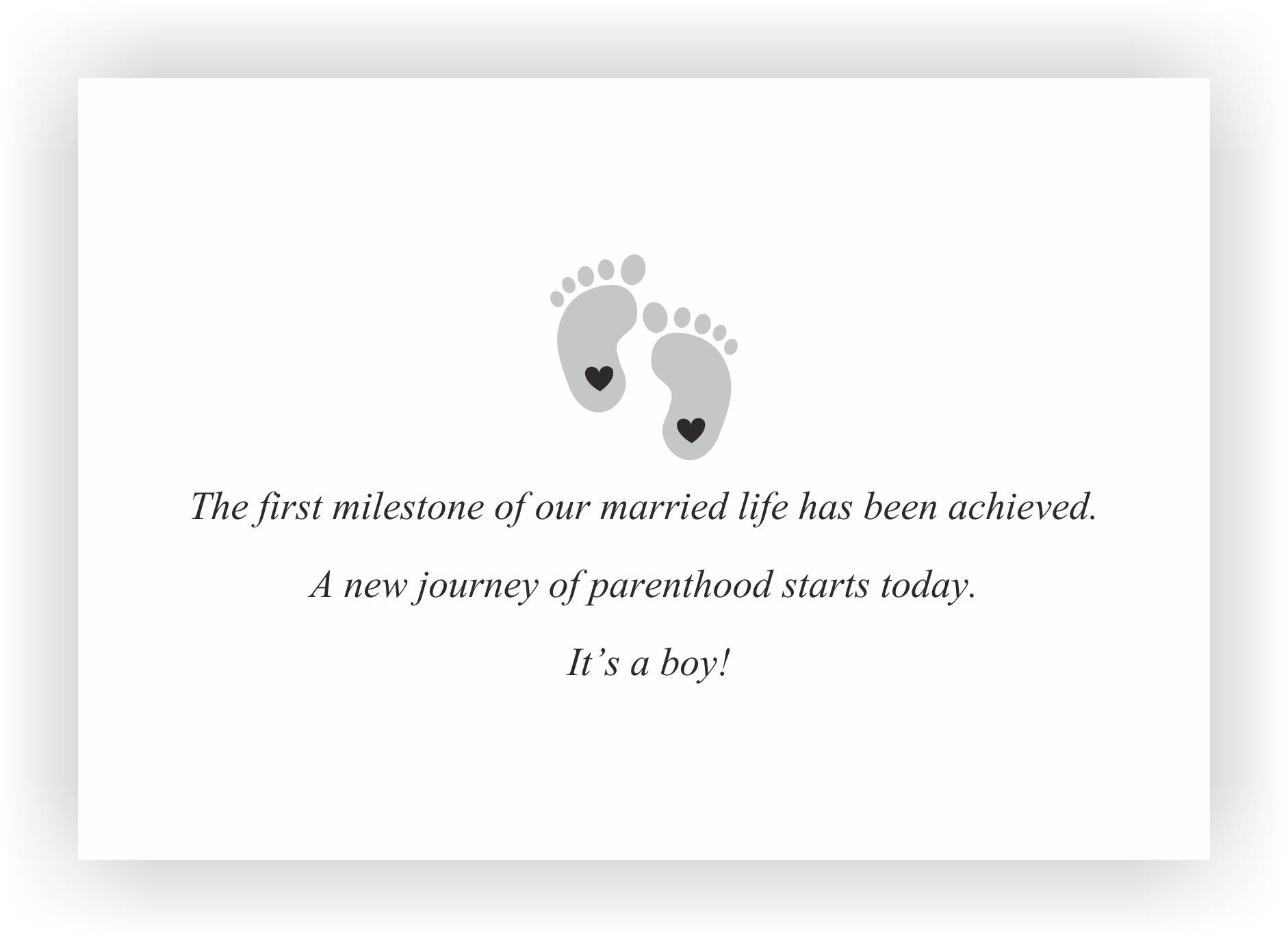 The first milestone of our married life has been achieved.

A new journey of parenthood starts today.

It’s a boy!